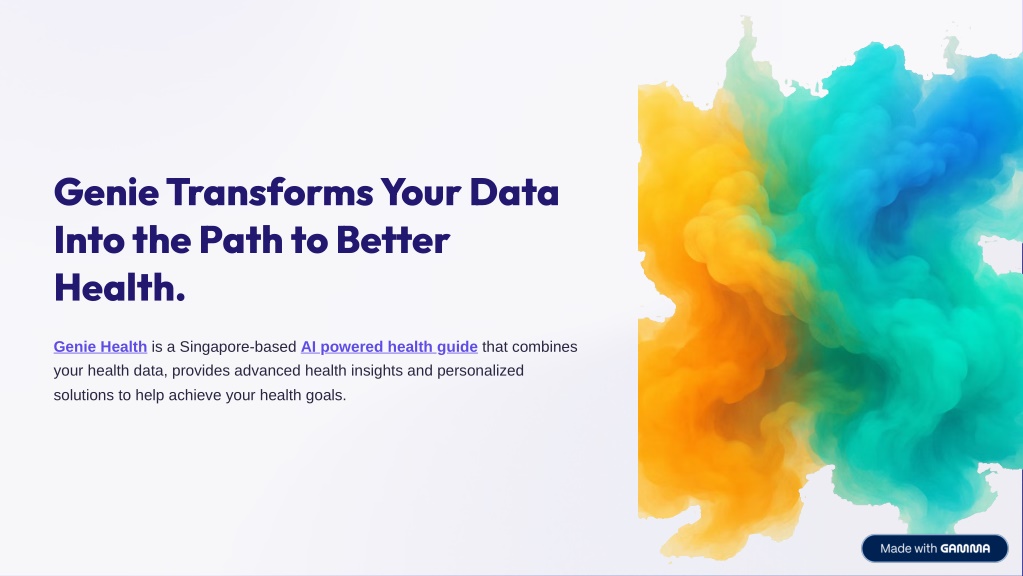 Genie Transforms Your Data Into the Path to Better Health.

Genie Health is a Singapore-based AI powered health guide that combines your health data, provides advanced health insights and personalized solutions to help achieve your health goals.

Made with GAMMA